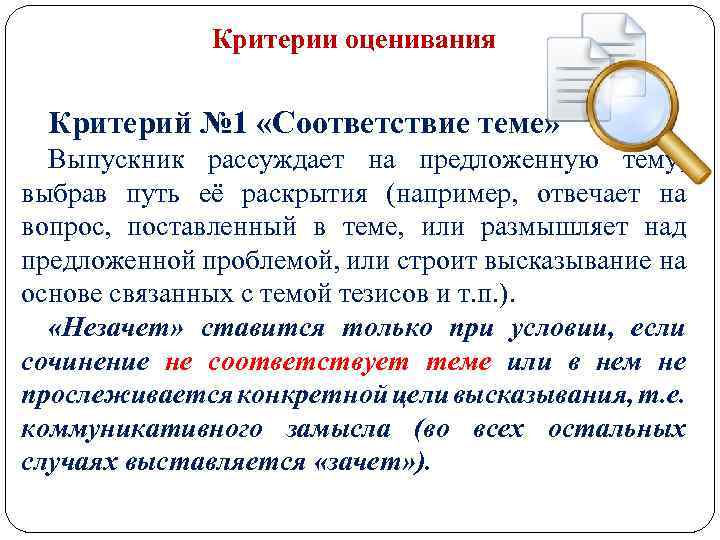 Критерии оценивания

Критерий №1 «Соответствие теме»

Выпускник рассуждает на предложенную тему, выбрав путь её раскрытия (например, отвечает на вопрос, поставленный в теме, или размышляет над предложенной проблемой, или строит высказывание на основе связанных с темой тезисов и т.п.).

«Незачет» ставится только при условии, если сочинение не соответствует теме или в нем не прослеживается конкретной цели высказывания, т.е. коммуникативного замысла (во всех остальных случаях выставляется «зачет»).